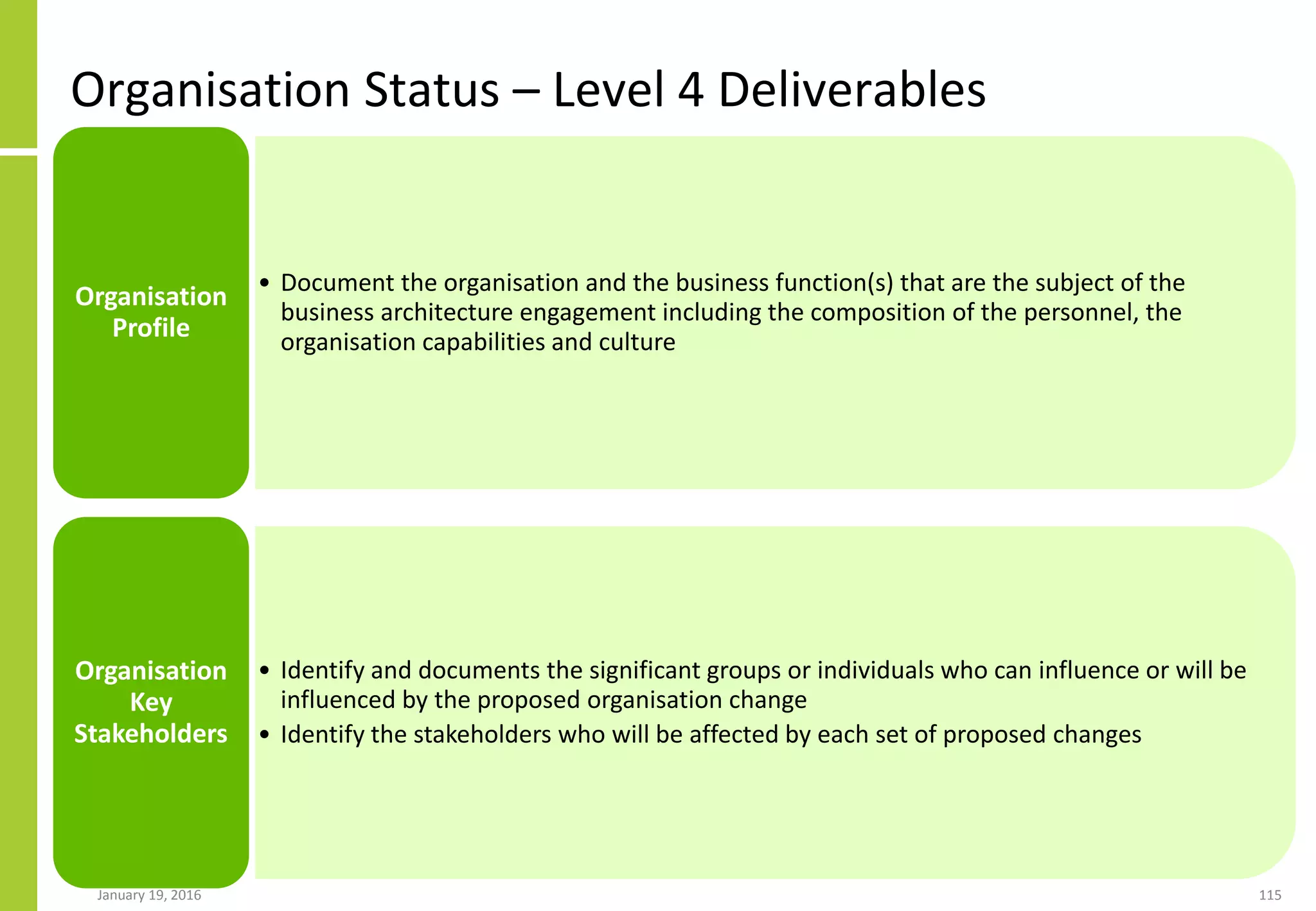 Organisation Status – Level 4 Deliverables

Organisation Profile

• Document the organisation and the business function(s) that are the subject of the business architecture engagement including the composition of the personnel, the organisation capabilities and culture

Organisation Key Stakeholders

• Identify and documents the significant groups or individuals who can influence or will be influenced by the proposed organisation change
• Identify the stakeholders who will be affected by each set of proposed changes

January 19, 2016

115